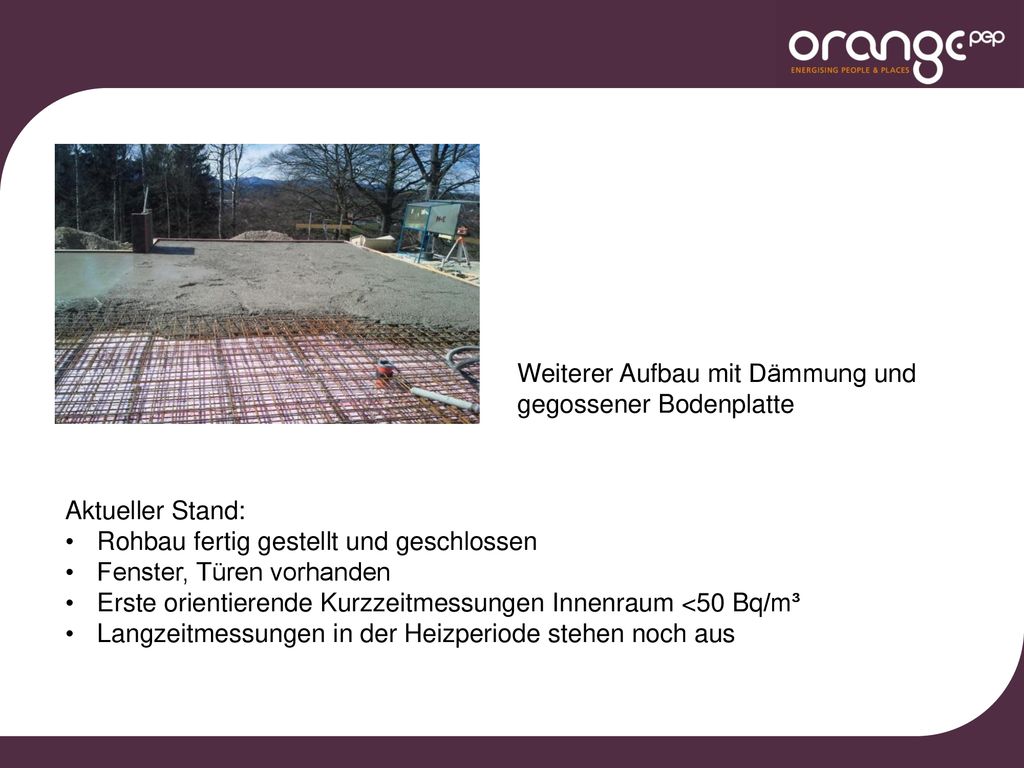 orange pep
ENERGISING PEOPLE & PLACES

Weiterer Aufbau mit Dämmung und gegossener Bodenplatte

Aktueller Stand:
• Rohbau fertig gestellt und geschlossen
• Fenster, Türen vorhanden
• Erste orientierende Kurzzeitmessungen Innenraum <50 Bq/m³
• Langzeitmessungen in der Heizperiode stehen noch aus